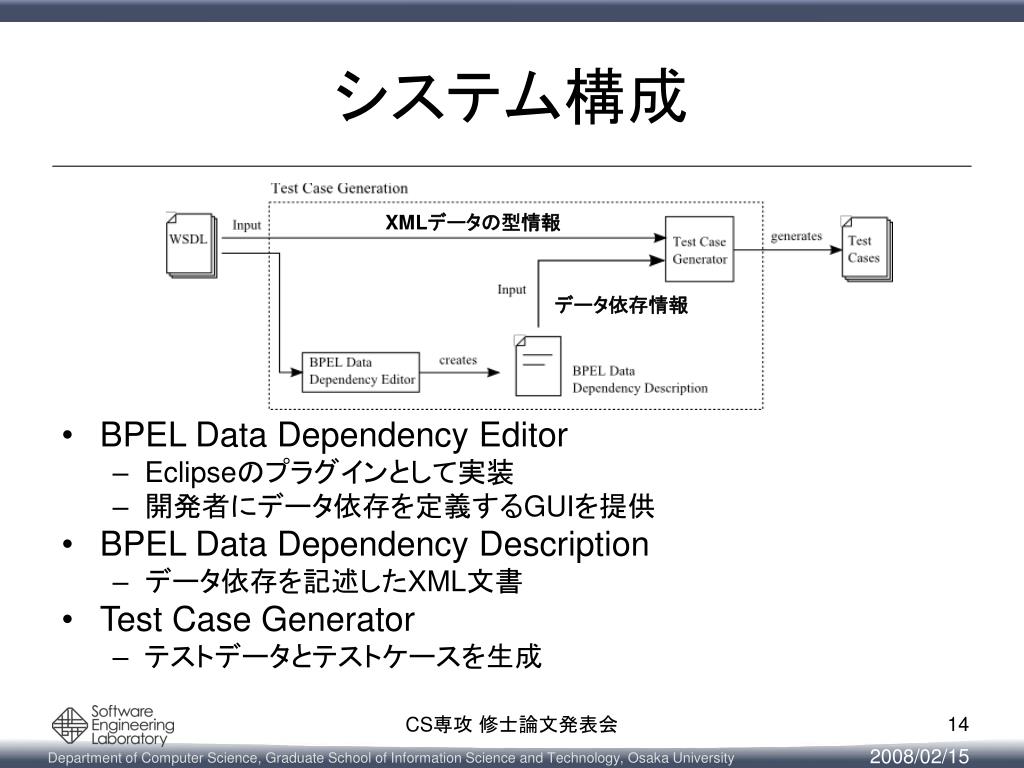 システム構成

Test Case Generation

WSDL

Input

XMLデータの型情報

Test Case Generator

generates

Test Cases

Input

データ依存情報

BPEL Data Dependency Editor

creates

BPEL Data Dependency Description

• BPEL Data Dependency Editor
  – Eclipseのプラグインとして実装
  – 開発者にデータ依存を定義するGUIを提供
• BPEL Data Dependency Description
  – データ依存を記述したXML文書
• Test Case Generator
  – テストデータとテストケースを生成

Software Engineering Laboratory

CS専攻 修士論文発表会

14

Department of Computer Science, Graduate School of Information Science and Technology, Osaka University

2008/02/15